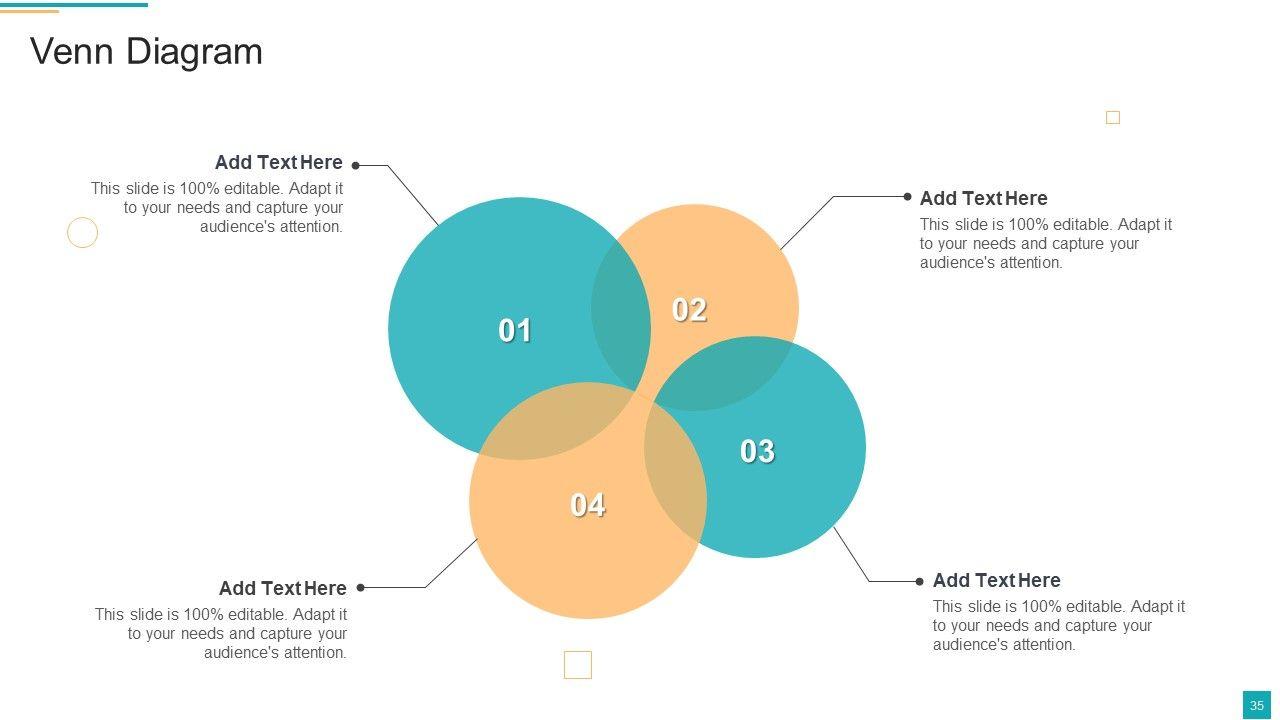 Venn Diagram

Add Text Here
This slide is 100% editable. Adapt it to your needs and capture your audience's attention.

Add Text Here
This slide is 100% editable. Adapt it to your needs and capture your audience's attention.

01

02

03

04

Add Text Here
This slide is 100% editable. Adapt it to your needs and capture your audience's attention.

Add Text Here
This slide is 100% editable. Adapt it to your needs and capture your audience's attention.

35